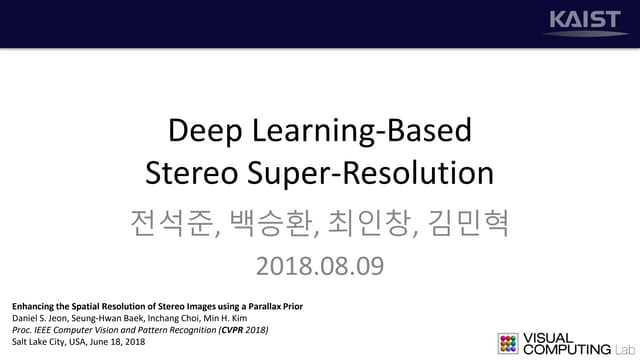 KAIST

Deep Learning-Based Stereo Super-Resolution

전석준, 백승환, 최인창, 김민혁

2018.08.09

Enhancing the Spatial Resolution of Stereo Images using a Parallax Prior
Daniel S. Jeon, Seung-Hwan Baek, Inchang Choi, Min H. Kim
Proc. IEEE Computer Vision and Pattern Recognition (CVPR 2018)
Salt Lake City, USA, June 18, 2018

VISUAL COMPUTING Lab